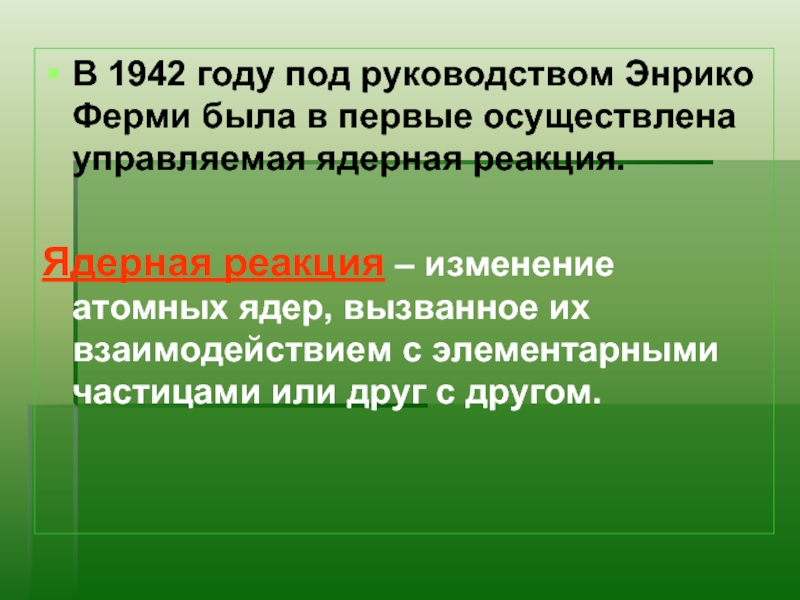 В 1942 году под руководством Энрико Ферми была в первые осуществлена управляемая ядерная реакция.

Ядерная реакция – изменение атомных ядер, вызванное их взаимодействием с элементарными частицами или друг с другом.